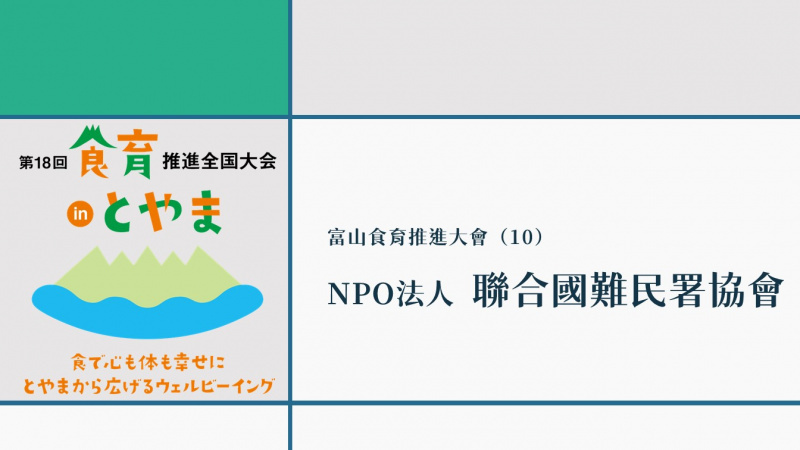 第18回 食育 推進全国大会

in とやま

食で心も体も幸せに
とやまから広げるウェルビーイング

富山食育推進大會（10）

NPO法人 聯合國難民署協會